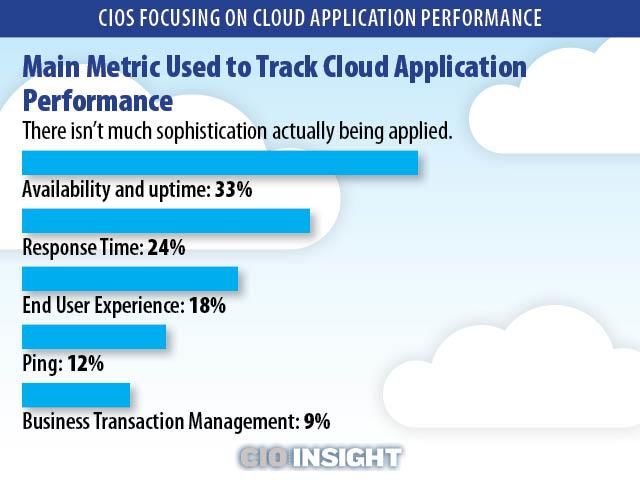 CIOS FOCUSING ON CLOUD APPLICATION PERFORMANCE

Main Metric Used to Track Cloud Application Performance

There isn't much sophistication actually being applied.

Availability and uptime: 33%

Response Time: 24%

End User Experience: 18%

Ping: 12%

Business Transaction Management: 9%

CIO INSIGHT